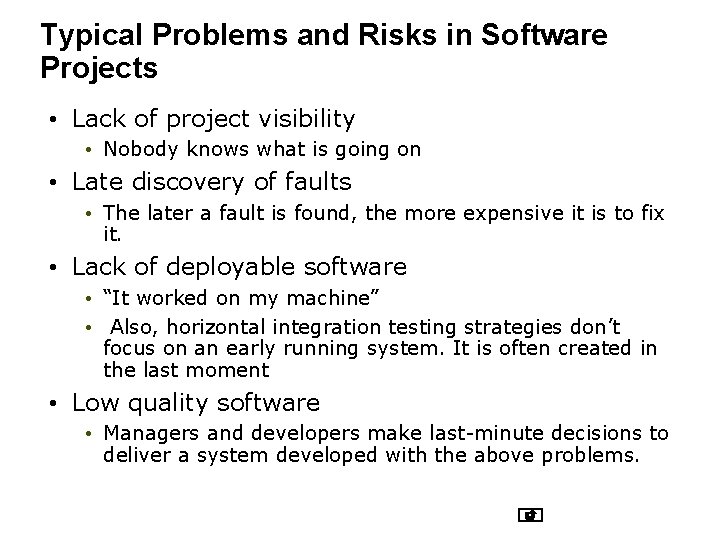 Typical Problems and Risks in Software Projects

• Lack of project visibility
  • Nobody knows what is going on
• Late discovery of faults
  • The later a fault is found, the more expensive it is to fix it.
• Lack of deployable software
  • “It worked on my machine”
  • Also, horizontal integration testing strategies don’t focus on an early running system. It is often created in the last moment
• Low quality software
  • Managers and developers make last-minute decisions to deliver a system developed with the above problems.